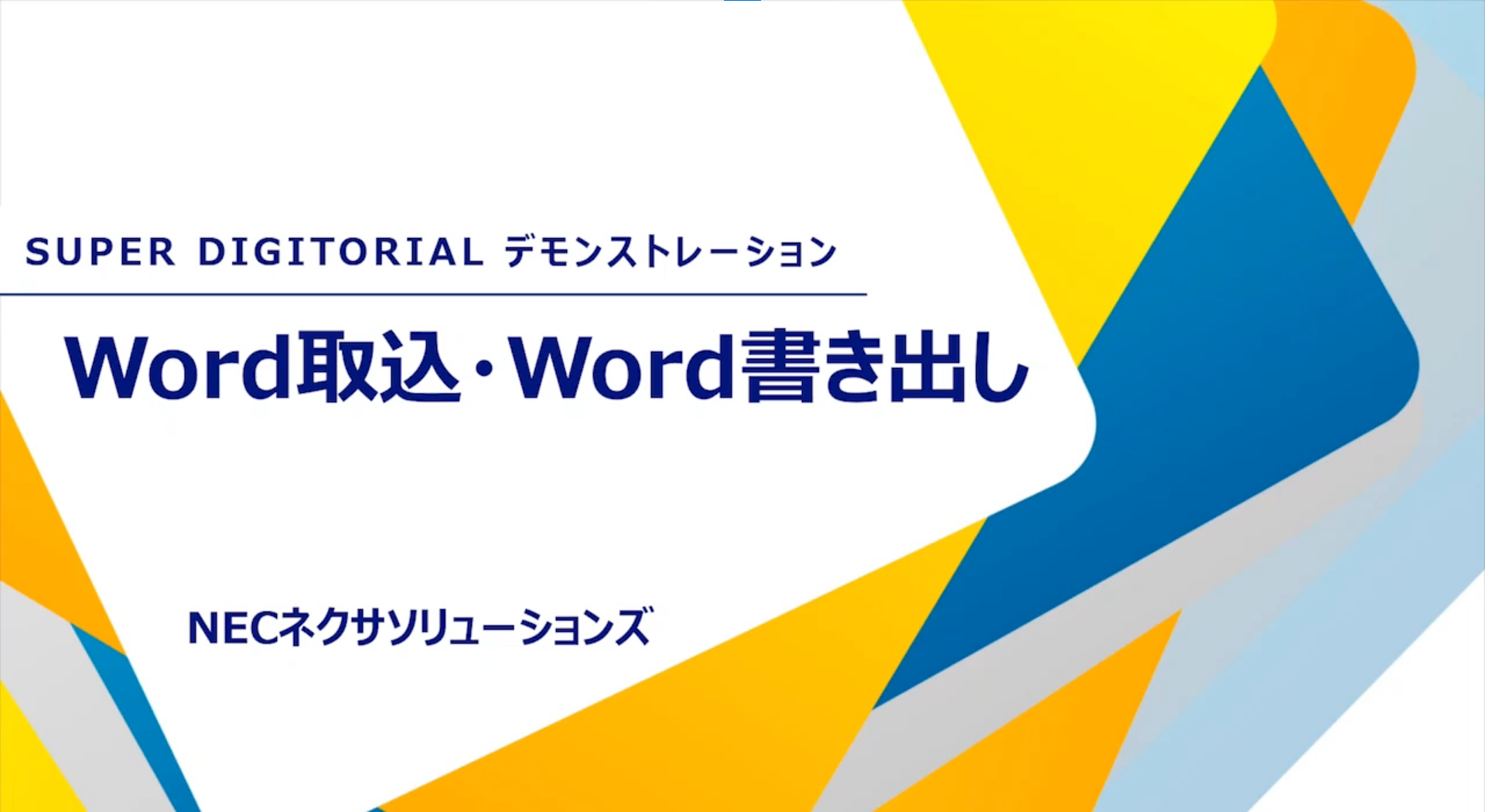 SUPER DIGITORIAL デモンストレーション

Word取込・Word書き出し

NECネクサソリューションズ